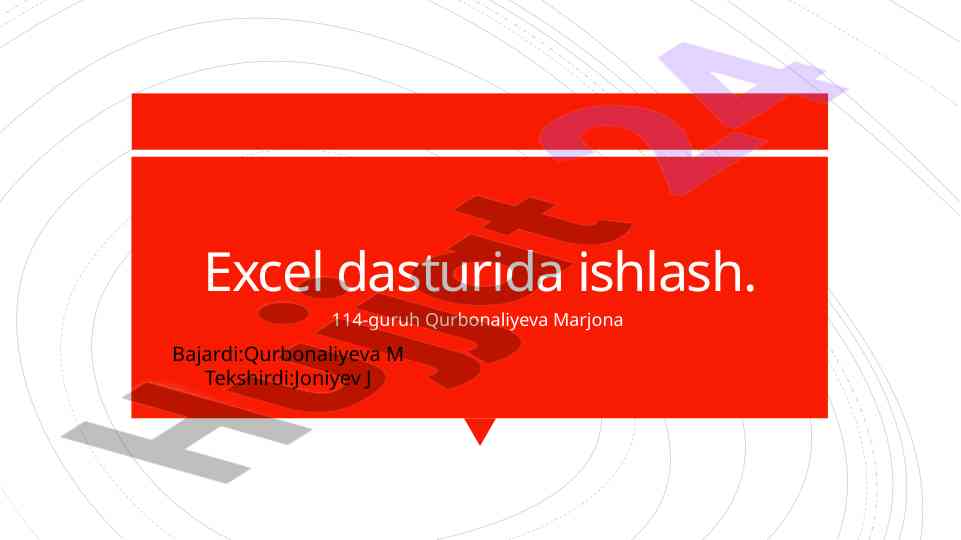 Excel dasturida ishlash.

114-guruh Qurbonaliyeva Marjona

Bajardi:Qurbonaliyeva M
Tekshirdi:Joniyev J

Hujjat 24